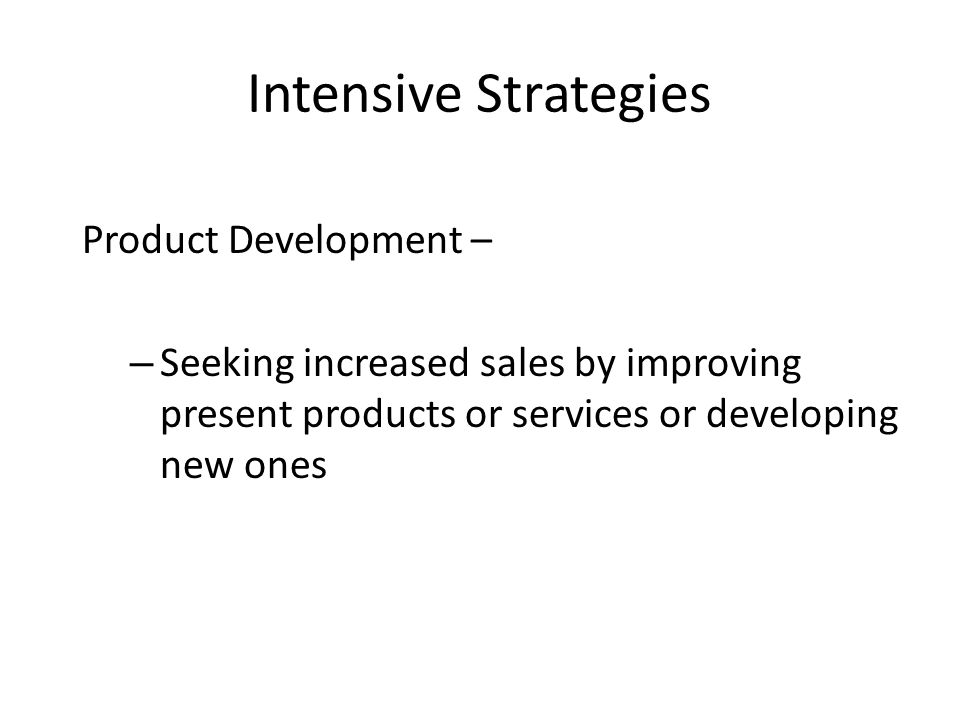 Intensive Strategies

Product Development –

– Seeking increased sales by improving present products or services or developing new ones